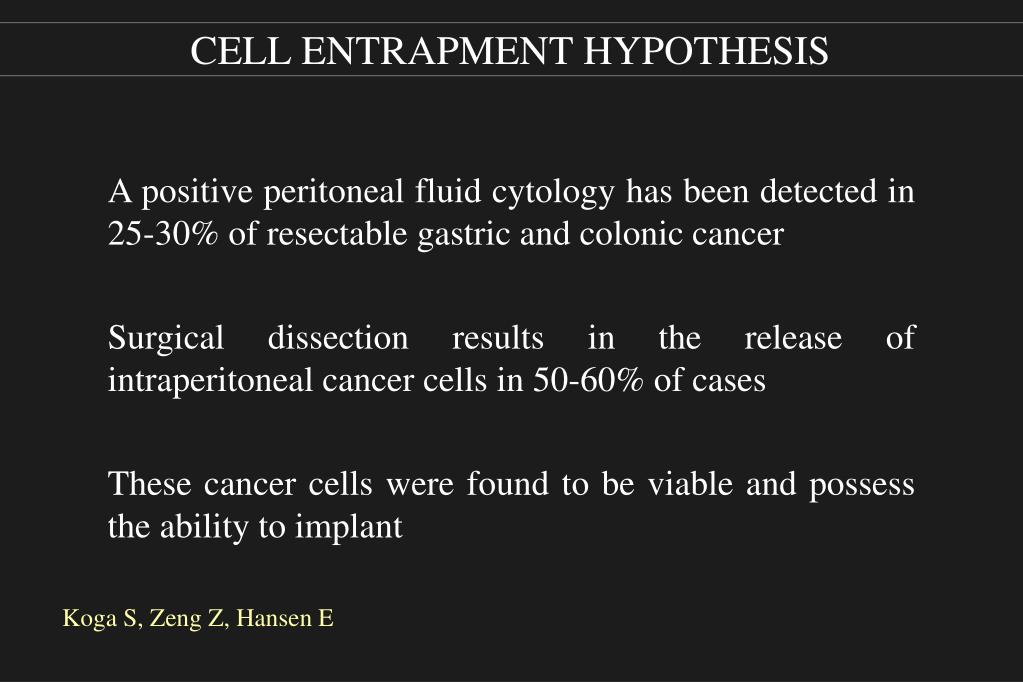 CELL ENTRAPMENT HYPOTHESIS

A positive peritoneal fluid cytology has been detected in 25-30% of resectable gastric and colonic cancer

Surgical dissection results in the release of intraperitoneal cancer cells in 50-60% of cases

These cancer cells were found to be viable and possess the ability to implant

Koga S, Zeng Z, Hansen E